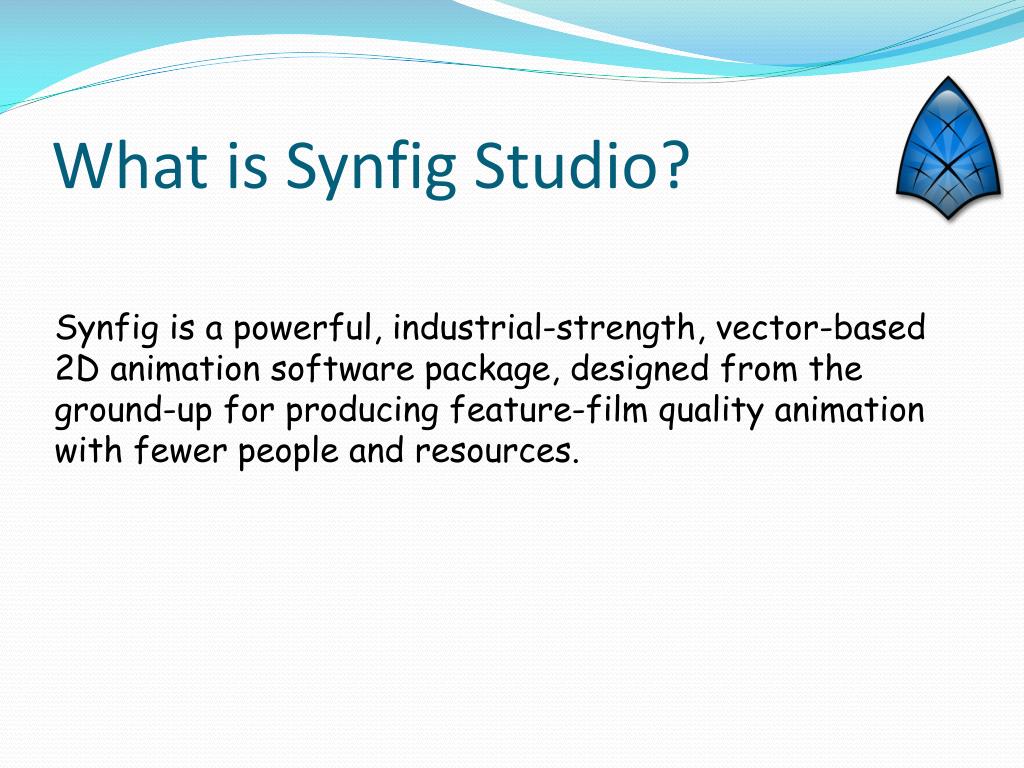 What is Synfig Studio?

Synfig is a powerful, industrial-strength, vector-based 2D animation software package, designed from the ground-up for producing feature-film quality animation with fewer people and resources.